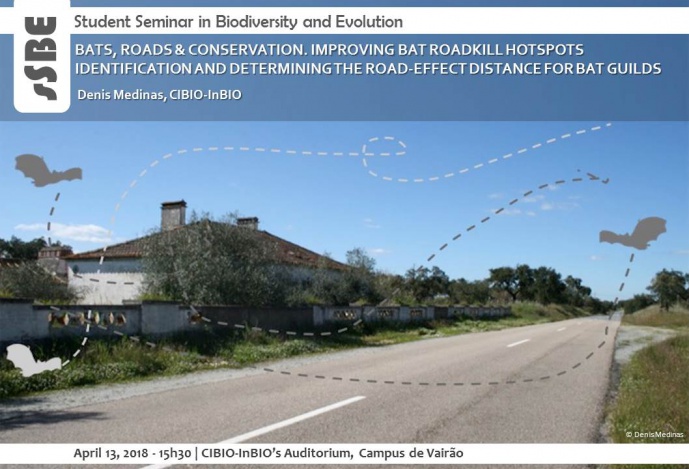 SSBE

Student Seminar in Biodiversity and Evolution

BATS, ROADS & CONSERVATION. IMPROVING BAT ROADKILL HOTSPOTS IDENTIFICATION AND DETERMINING THE ROAD-EFFECT DISTANCE FOR BAT GUILDS

Denis Medinas, CIBIO-InBIO

© DenisMedinas

April 13, 2018 - 15h30 | CIBIO-InBIO's Auditorium, Campus de Vairão